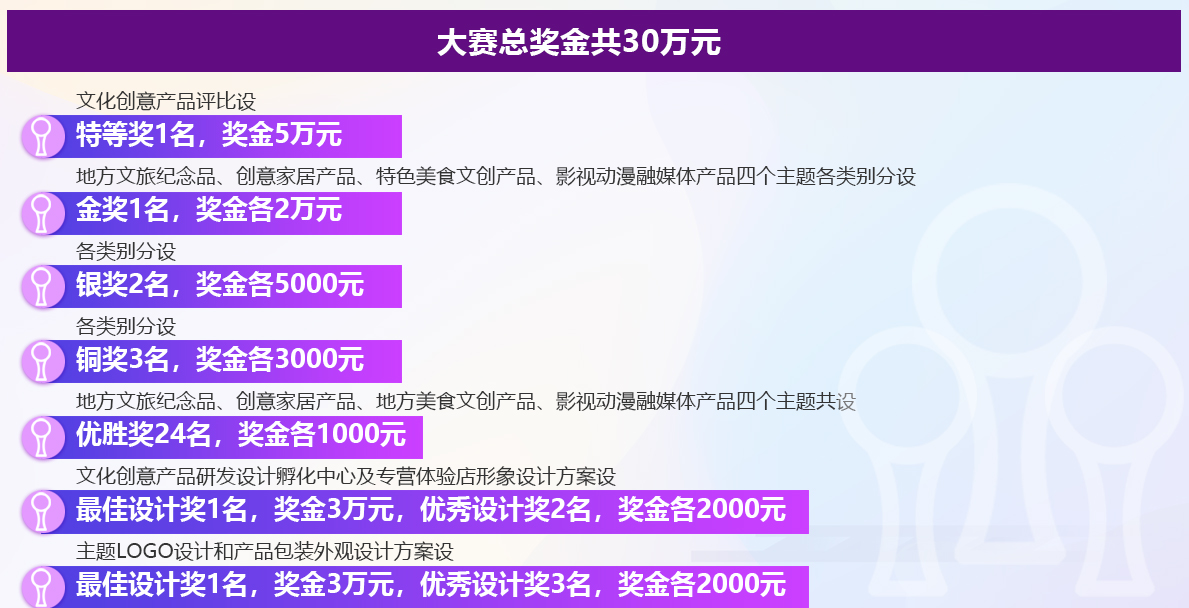 大赛总奖金共30万元

文化创意产品评比设

特等奖1名，奖金5万元

地方文旅纪念品、创意家居产品、特色美食文创产品、影视动漫融媒体产品四个主题各类别分设

金奖1名，奖金各2万元

各类别分设

银奖2名，奖金各5000元

各类别分设

铜奖3名，奖金各3000元

地方文旅纪念品、创意家居产品、地方美食文创产品、影视动漫融媒体产品四个主题共设

优胜奖24名，奖金各1000元

文化创意产品研发设计孵化中心及专营体验店形象设计方案设

最佳设计奖1名，奖金3万元，优秀设计奖2名，奖金各2000元

主题LOGO设计和产品包装外观设计方案设

最佳设计奖1名，奖金3万元，优秀设计奖3名，奖金各2000元